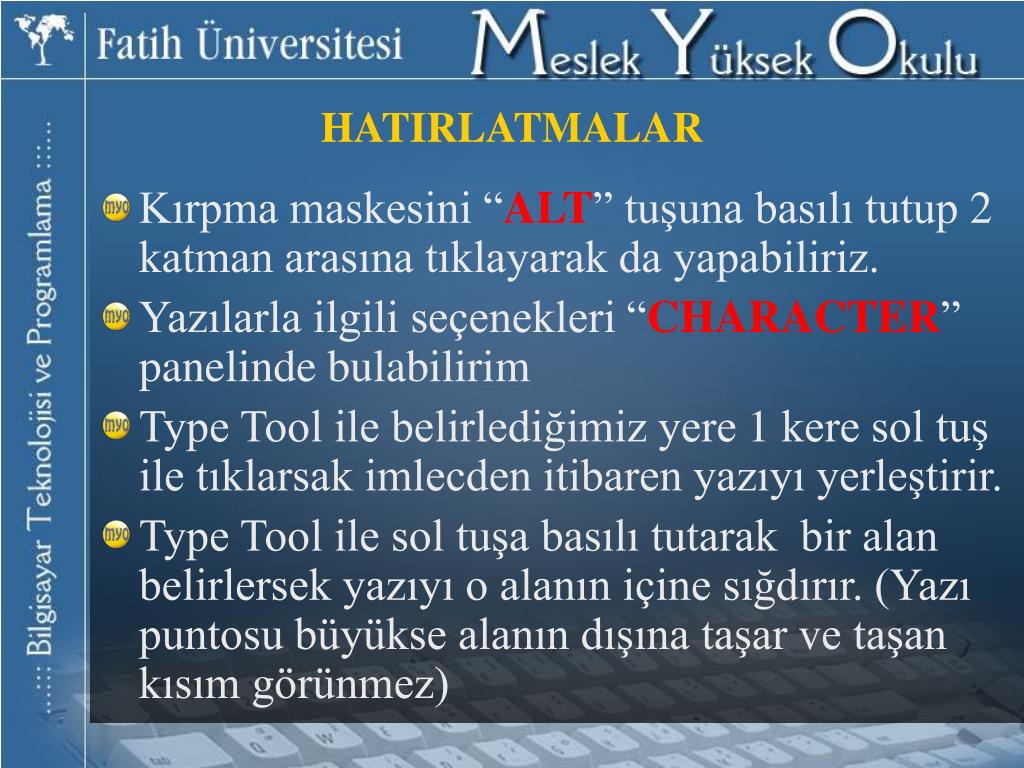 Fatih Üniversitesi

Meslek Yüksek Okulu

.:::: Bilgisayar Teknolojisi ve Programlama ::::.

HATIRLATMALAR

myo Kırpma maskesini “ALT” tuşuna basılı tutup 2 katman arasına tıklayarak da yapabiliriz.

myo Yazılarla ilgili seçenekleri “CHARACTER” panelinde bulabilirim

myo Type Tool ile belirlediğimiz yere 1 kere sol tuş ile tıklarsak imlecden itibaren yazıyı yerleştirir.

myo Type Tool ile sol tuşa basılı tutarak bir alan belirlersek yazıyı o alanın içine sığdırır. (Yazı puntosu büyükse alanın dışına taşar ve taşan kısım görünmez)